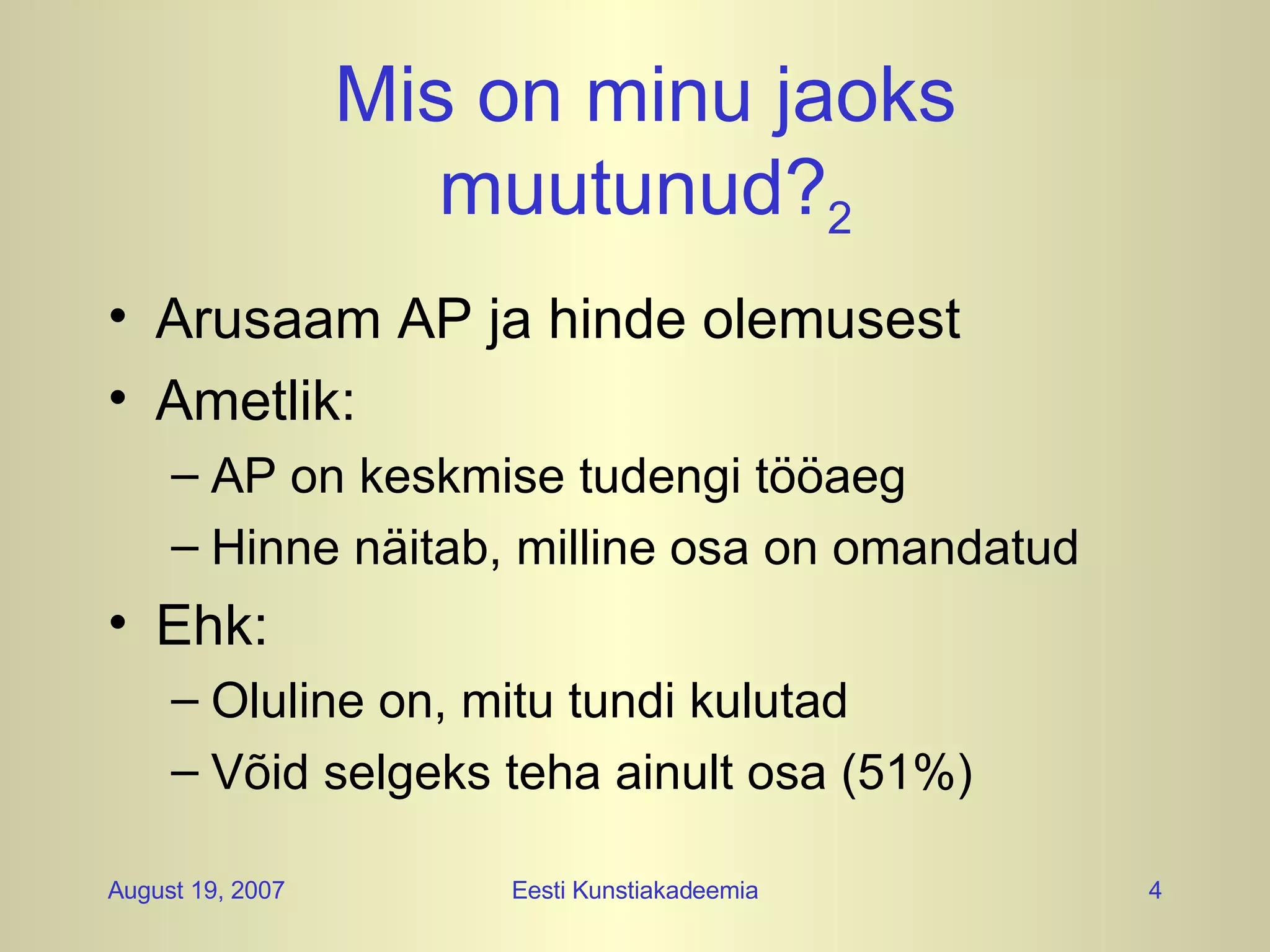 Mis on minu jaoks muutunud?$_2$

• Arusaam AP ja hinde olemusest
• Ametlik:
– AP on keskmise tudengi tööaeg
– Hinne näitab, milline osa on omandatud
• Ehk:
– Oluline on, mitu tundi kulutad
– Võid selgeks teha ainult osa (51%)

August 19, 2007
Eesti Kunstiakadeemia
4